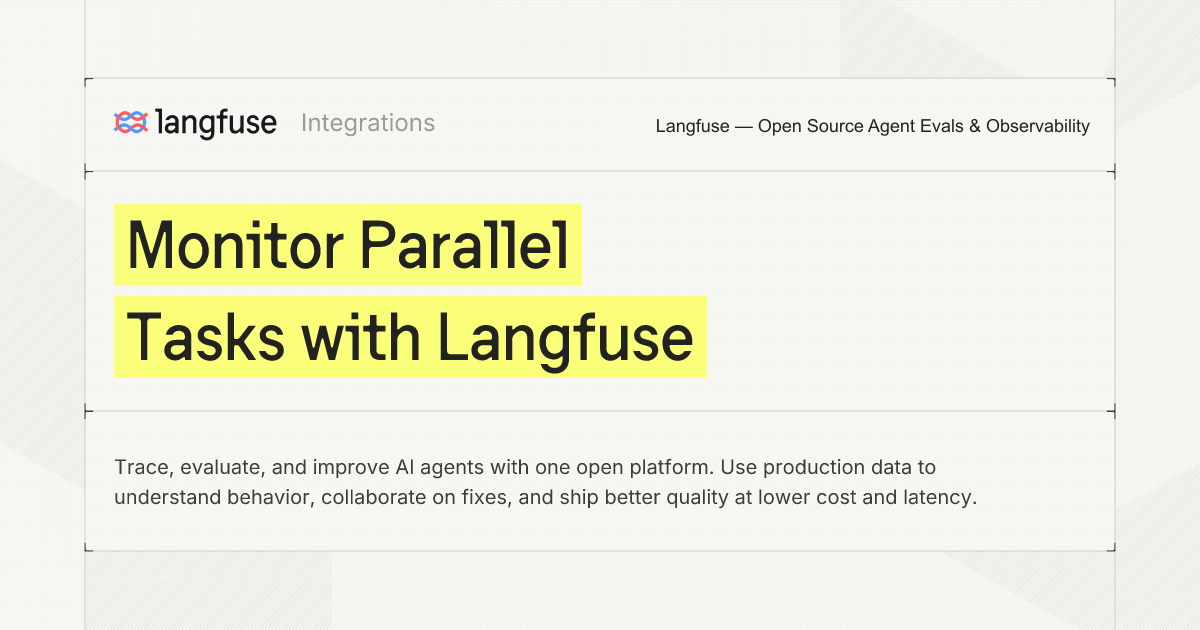 langfuse Integrations

Langfuse — Open Source Agent Evals & Observability

Monitor Parallel Tasks with Langfuse

Trace, evaluate, and improve AI agents with one open platform. Use production data to understand behavior, collaborate on fixes, and ship better quality at lower cost and latency.